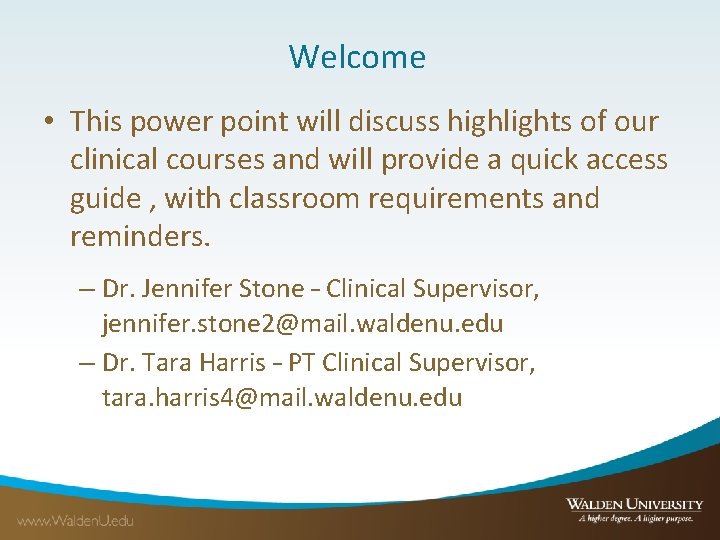 Welcome

• This power point will discuss highlights of our clinical courses and will provide a quick access guide , with classroom requirements and reminders.

– Dr. Jennifer Stone – Clinical Supervisor, jennifer.stone2@mail.waldenu.edu

– Dr. Tara Harris – PT Clinical Supervisor, tara.harris4@mail.waldenu.edu

www.WaldenU.edu

WALDEN UNIVERSITY
A higher degree. A higher purpose.